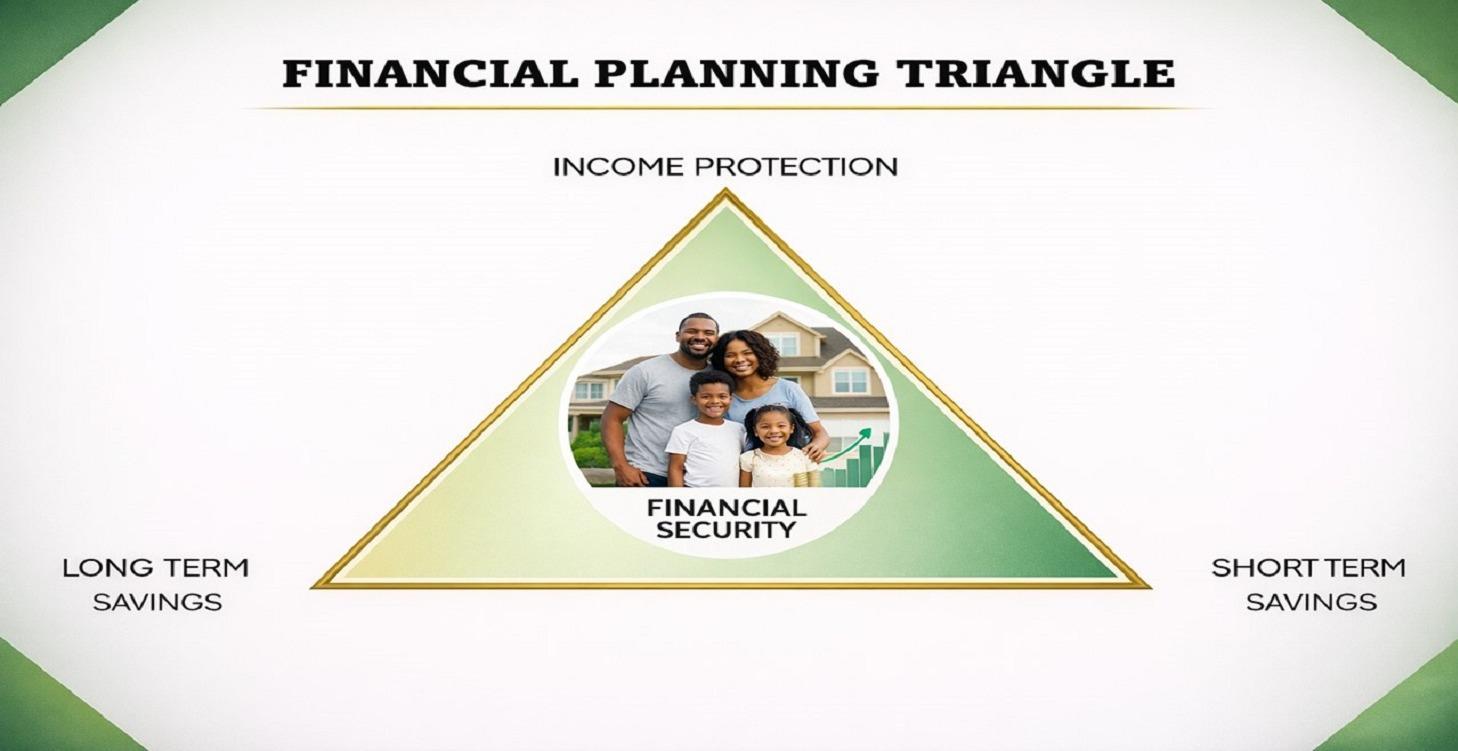 FINANCIAL PLANNING TRIANGLE

INCOME PROTECTION

FINANCIAL SECURITY

LONG TERM SAVINGS

SHORT TERM SAVINGS